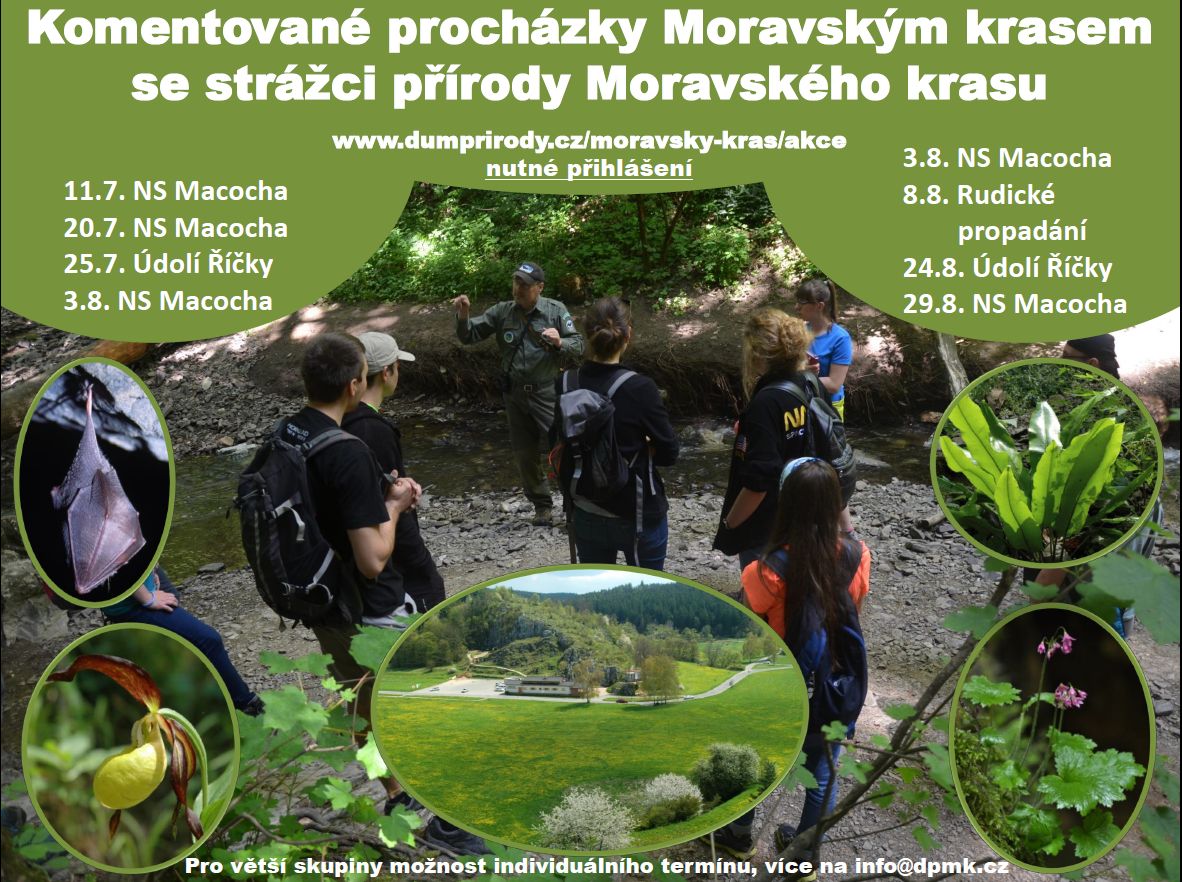 Komentované procházky Moravským krasem se strážci přírody Moravského krasu

www.dumprirody.cz/moravsky-kras/akce
nutné přihlášení

11.7. NS Macocha
20.7. NS Macocha
25.7. Údolí Říčky
3.8. NS Macocha

3.8. NS Macocha
8.8. Rudické propadání
24.8. Údolí Říčky
29.8. NS Macocha

Pro větší skupiny možnost individuálního termínu, více na info@dpmk.cz